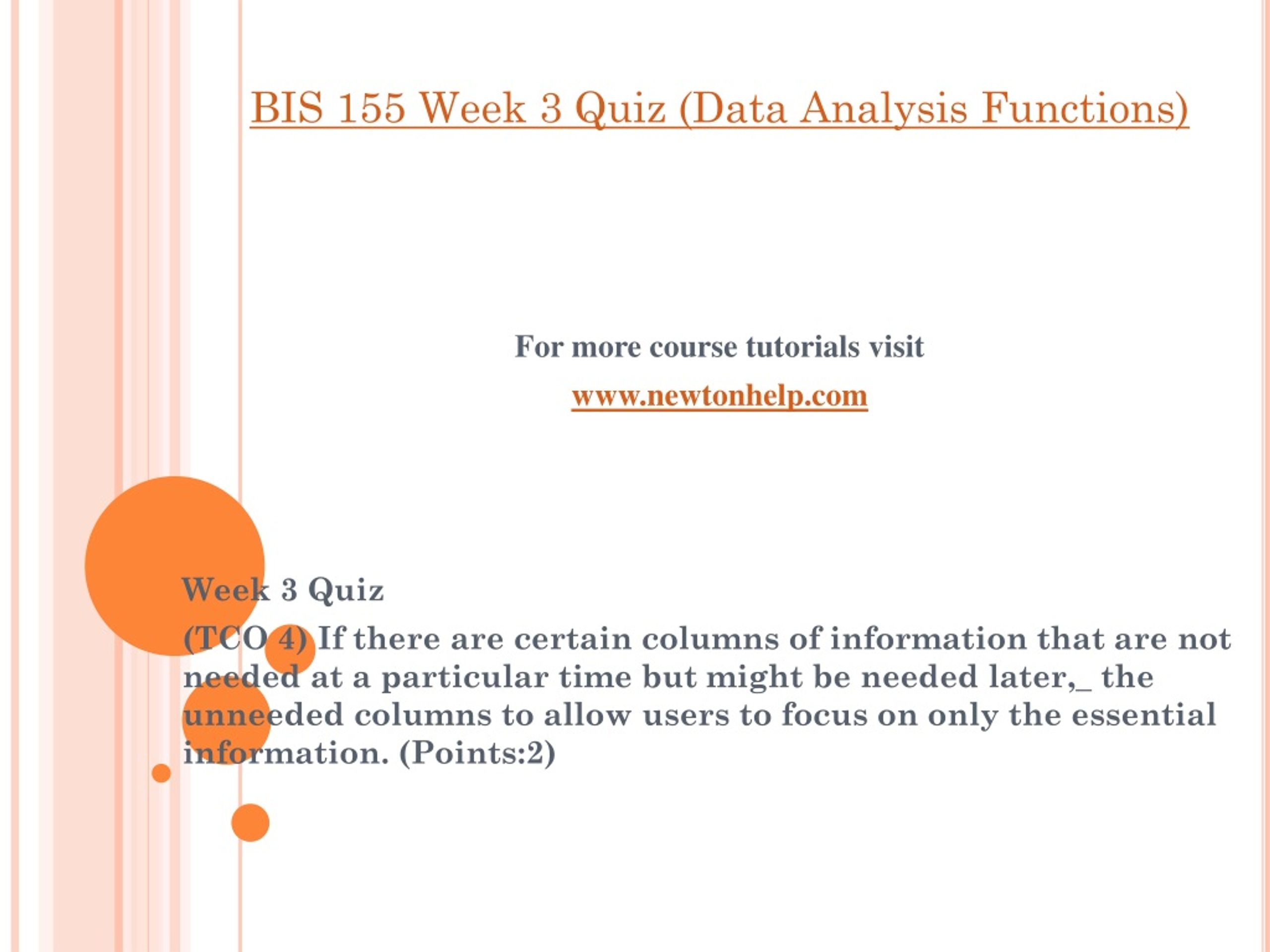 BIS 155 Week 3 Quiz (Data Analysis Functions)

For more course tutorials visit

www.newtonhelp.com

Week 3 Quiz

(TCO 4) If there are certain columns of information that are not needed at a particular time but might be needed later,_ the unneeded columns to allow users to focus on only the essential information. (Points:2)